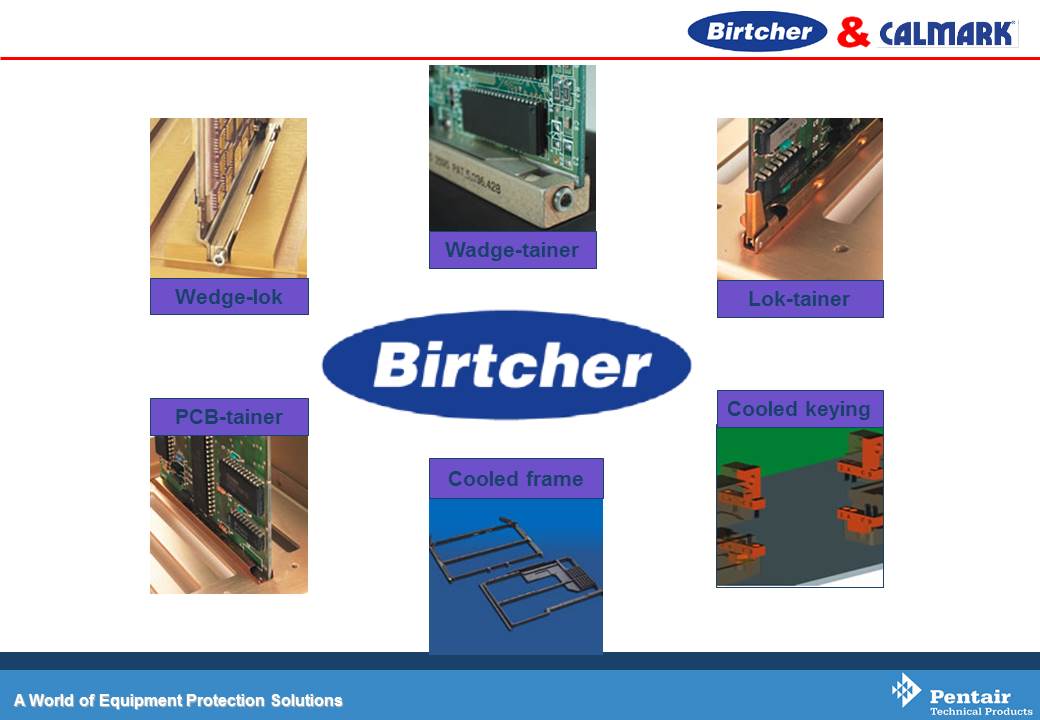 Birtcher & CALMARK

Wadge-tainer

Wedge-lok

Lok-tainer

Birtcher

PCB-tainer

Cooled keying

Cooled frame

A World of Equipment Protection Solutions

Pentair
Technical Products